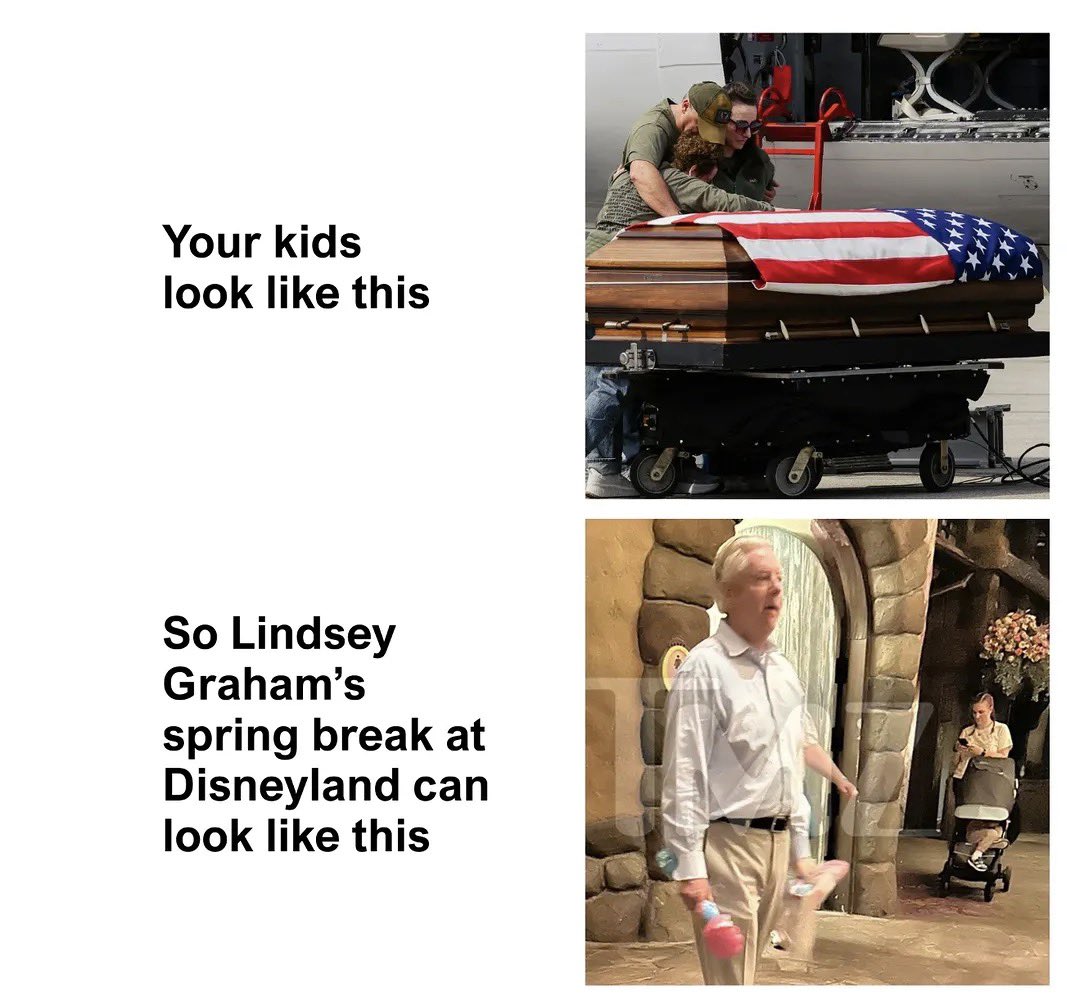 Your kids look like this

So Lindsey Graham's spring break at Disneyland can look like this

TMZ